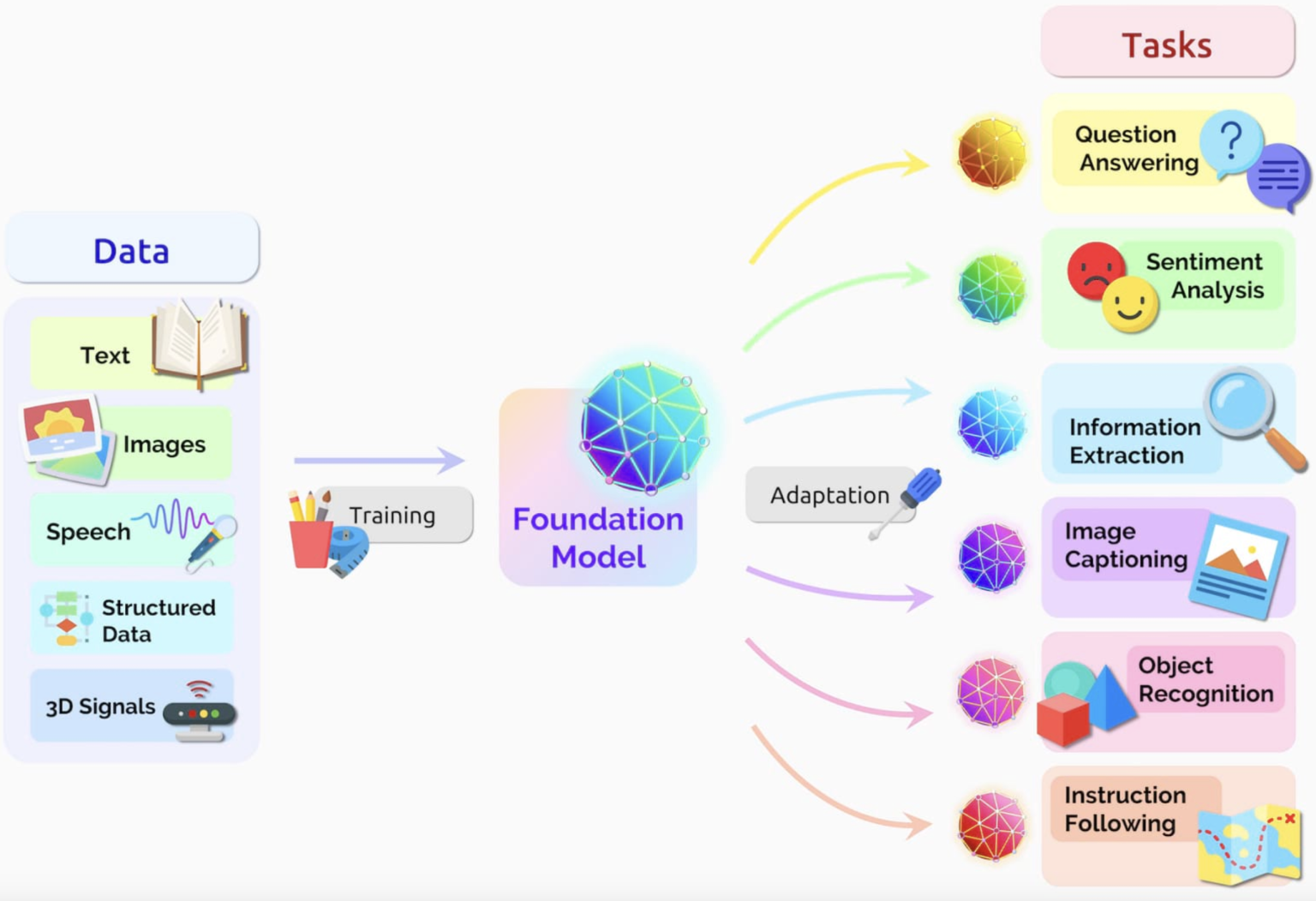 Data

Text

Images

Speech

Structured Data

3D Signals

Training

Foundation Model

Adaptation

Tasks

Question Answering

Sentiment Analysis

Information Extraction

Image Captioning

Object Recognition

Instruction Following